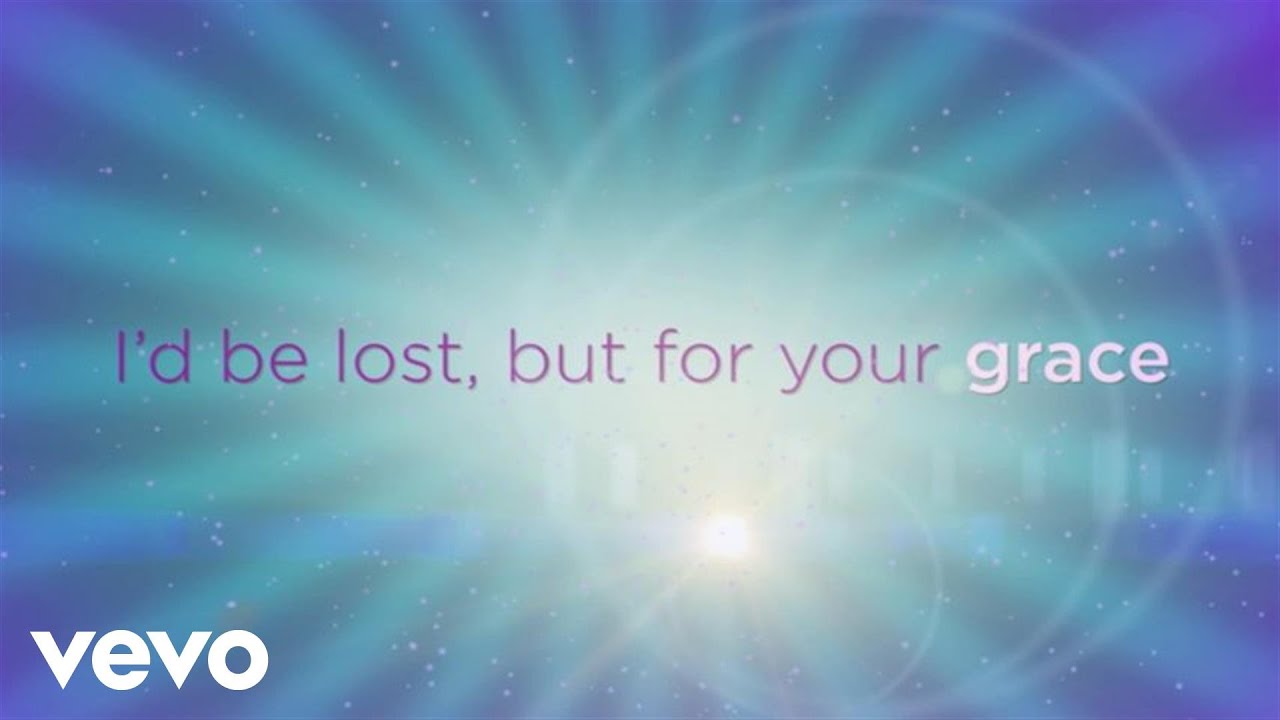 I'd be lost, but for your grace

vevo